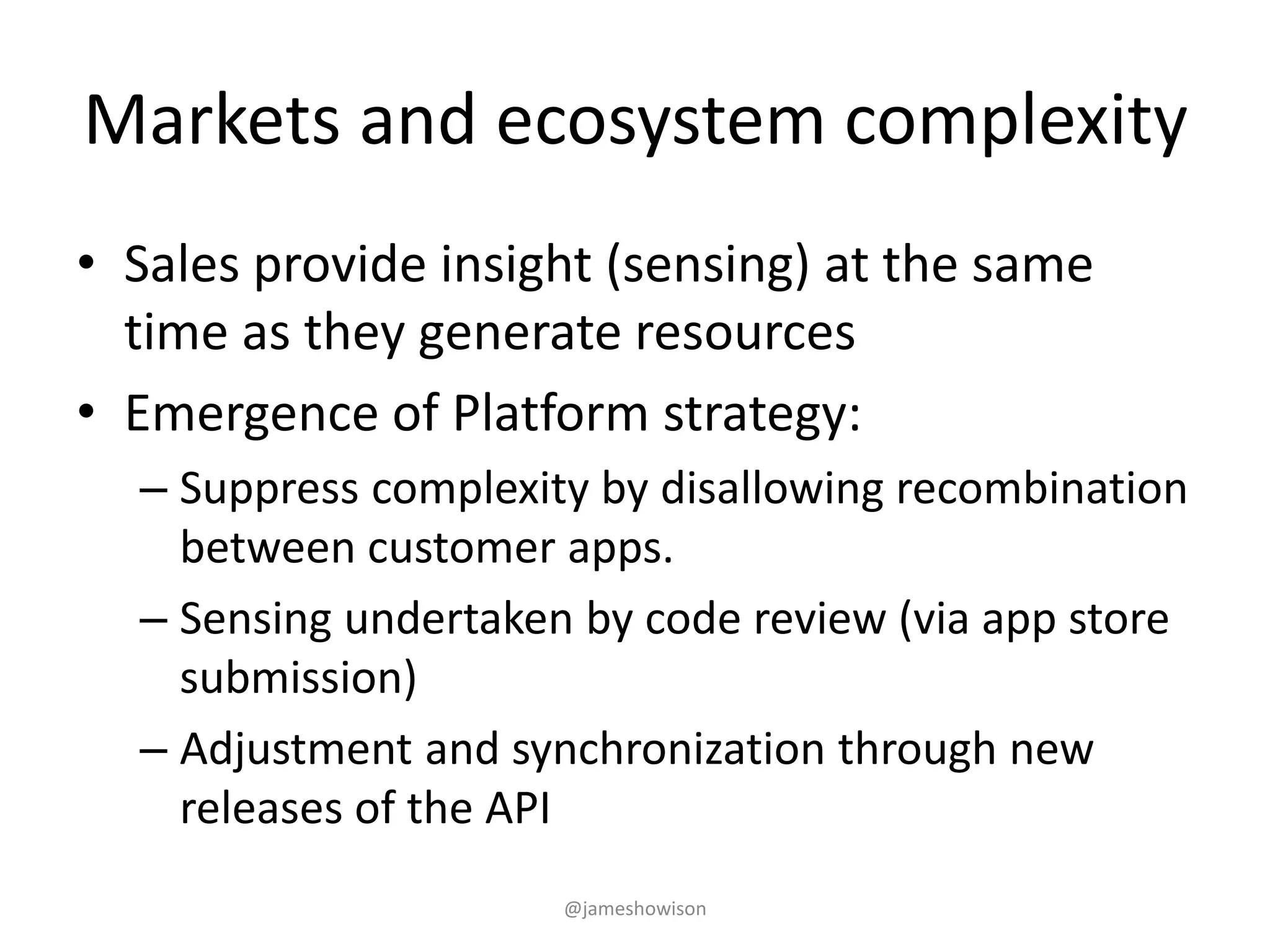 Markets and ecosystem complexity

• Sales provide insight (sensing) at the same time as they generate resources
• Emergence of Platform strategy:
– Suppress complexity by disallowing recombination between customer apps.
– Sensing undertaken by code review (via app store submission)
– Adjustment and synchronization through new releases of the API

@jameshowison